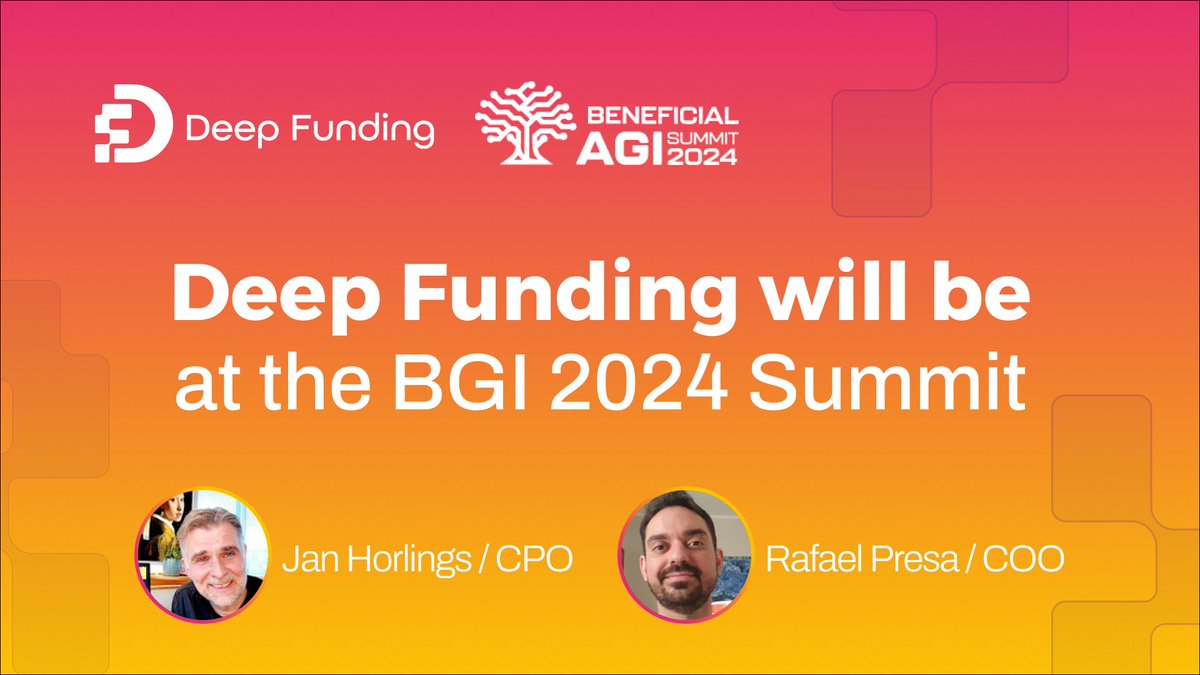 Deep Funding

BENEFICIAL AGI SUMMIT 2024

Deep Funding will be at the BGI 2024 Summit

Jan Horlings / CPO

Rafael Presa / COO